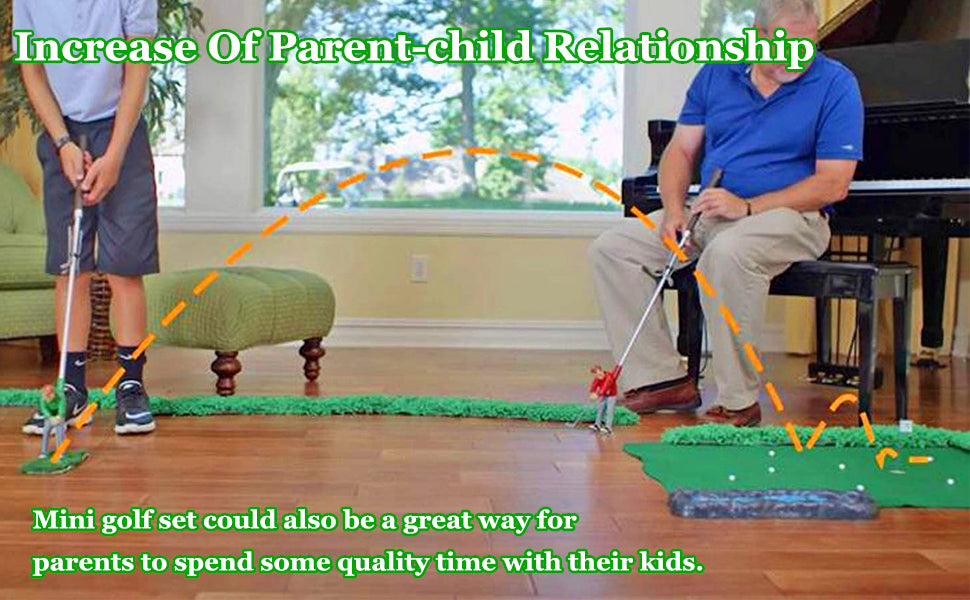 Increase Of Parent-child Relationship

Mini golf set could also be a great way for parents to spend some quality time with their kids.